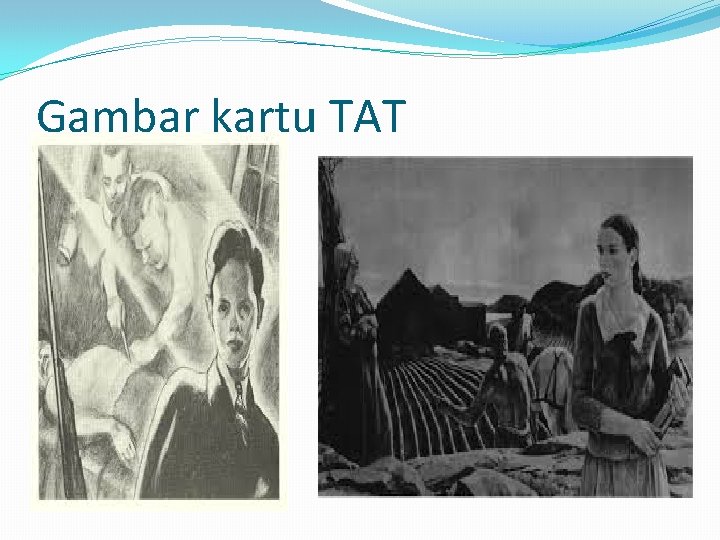 Gambar kartu TAT